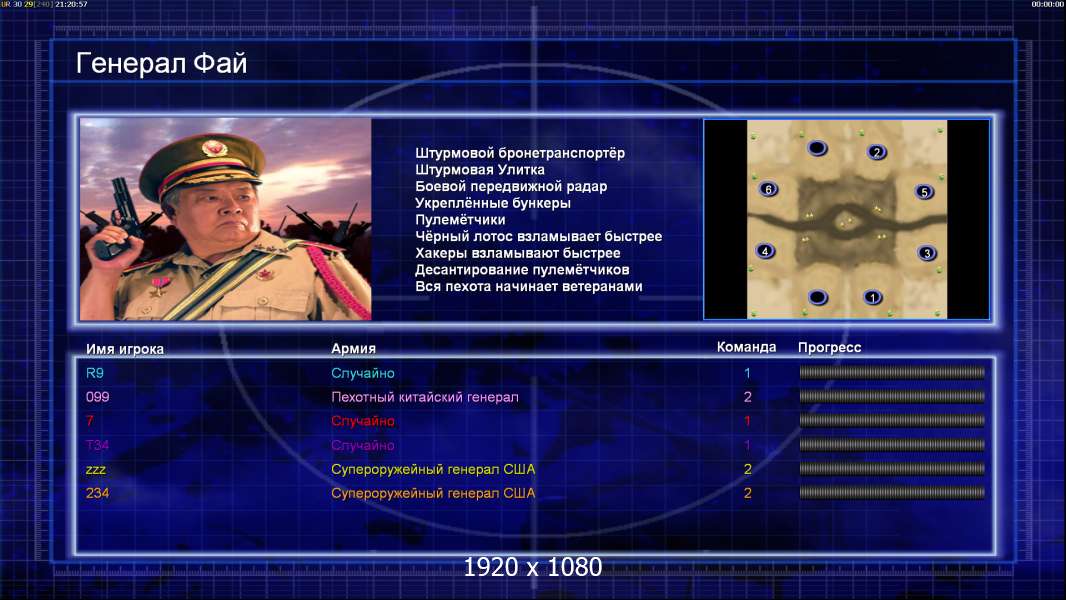 UR 30 29[240] 21:20:57

00:00:00

Генерал Фай

Штурмовой бронетранспортёр
Штурмовая Улитка
Боевой передвижной радар
Укреплённые бункеры
Пулемётчики
Чёрный лотос взламывает быстрее
Хакеры взламывают быстрее
Десантирование пулемётчиков
Вся пехота начинает ветеранами

2
6
5
4
3
1

| Имя игрока | Армия | Команда | Прогресс |
|---|---|---|---|
| R9 | Случайно | 1 | |
| 099 | Пехотный китайский генерал | 2 | |
| 7 | Случайно | 1 | |
| T34 | Случайно | 1 | |
| zzz | Супероружейный генерал США | 2 | |
| 234 | Супероружейный генерал США | 2 | |

1920 x 1080